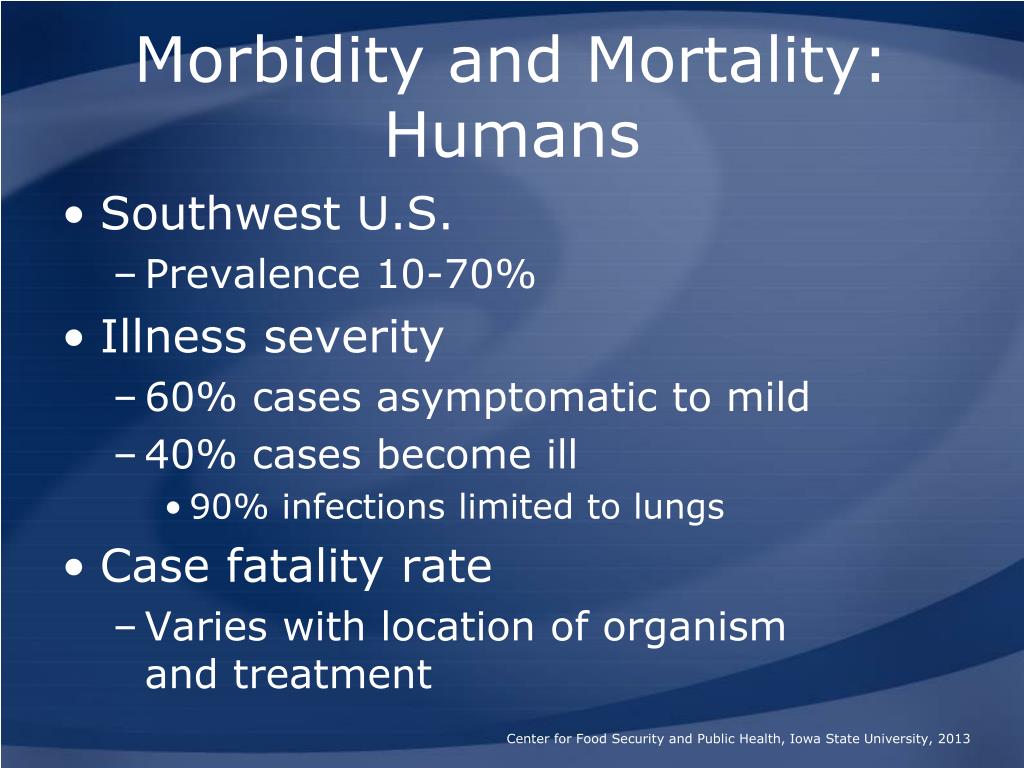 Morbidity and Mortality: Humans

• Southwest U.S.
– Prevalence 10-70%
• Illness severity
– 60% cases asymptomatic to mild
– 40% cases become ill
• 90% infections limited to lungs
• Case fatality rate
– Varies with location of organism and treatment

Center for Food Security and Public Health, Iowa State University, 2013